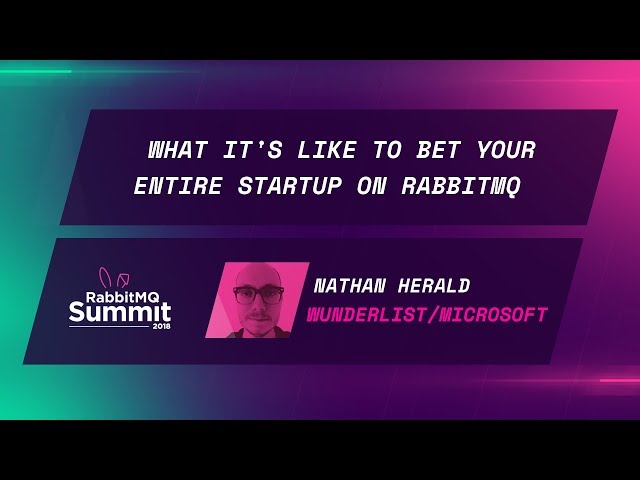 WHAT IT'S LIKE TO BET YOUR ENTIRE STARTUP ON RABBITMQ

RabbitMQ Summit 2018

NATHAN HERALD
WUNDERLIST/MICROSOFT